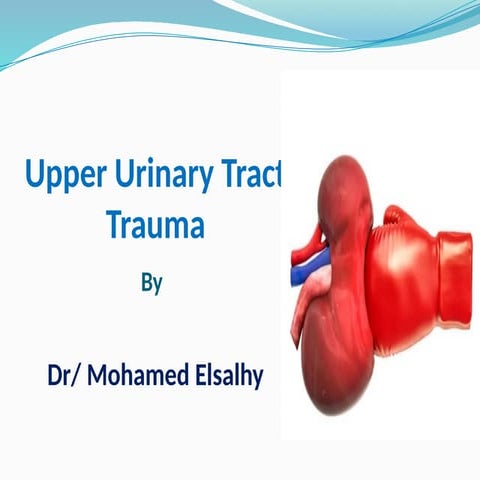 Upper Urinary Tract Trauma

By

Dr/ Mohamed Elsalhy